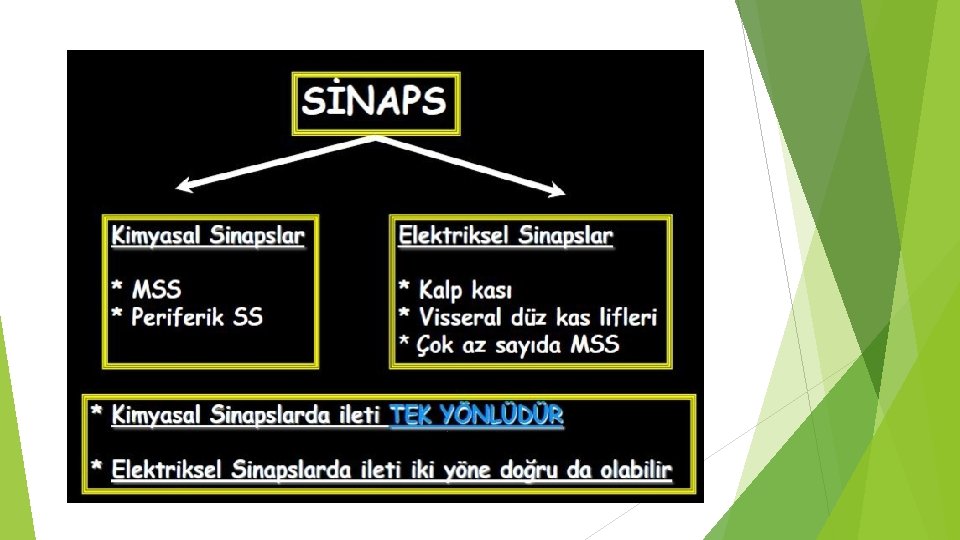 SİNAPS

Kimyasal Sinapslar

* MSS
* Periferik SS

Elektriksel Sinapslar

* Kalp kası
* Visseral düz kas lifleri
* Çok az sayıda MSS

* Kimyasal Sinapslarda ileti TEK YÖNLÜDÜR

* Elektriksel Sinapslarda ileti iki yöne doğru da olabilir